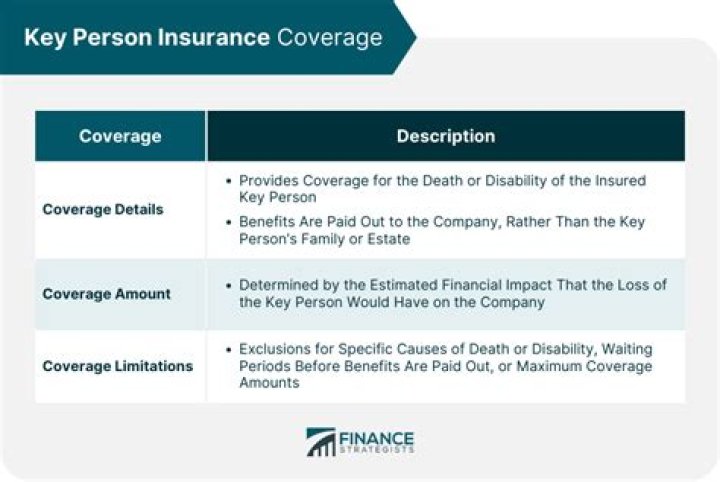 Key Person Insurance Coverage

| Coverage | Description |
|---|---|
| Coverage Details | • Provides Coverage for the Death or Disability of the Insured Key Person • Benefits Are Paid Out to the Company, Rather Than the Key Person's Family or Estate |
| Coverage Amount | • Determined by the Estimated Financial Impact That the Loss of the Key Person Would Have on the Company |
| Coverage Limitations | • Exclusions for Specific Causes of Death or Disability, Waiting Periods Before Benefits Are Paid Out, or Maximum Coverage Amounts |

FINANCE STRATEGISTS